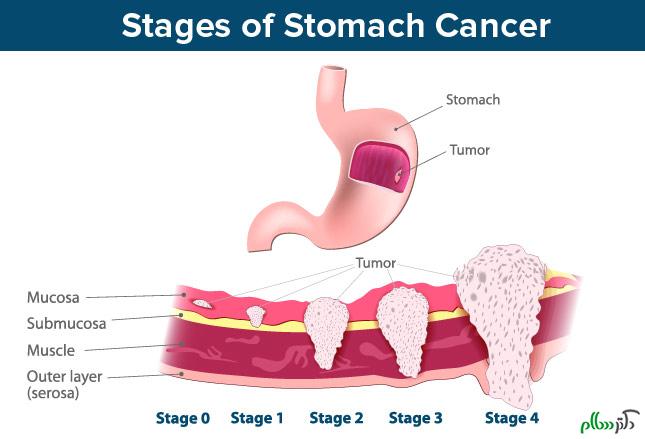 Stages of Stomach Cancer

Stomach

Tumor

Tumor

Mucosa

Submucosa

Muscle

Outer layer (serosa)

Stage 0 Stage 1 Stage 2 Stage 3 Stage 4

دکتر سلام